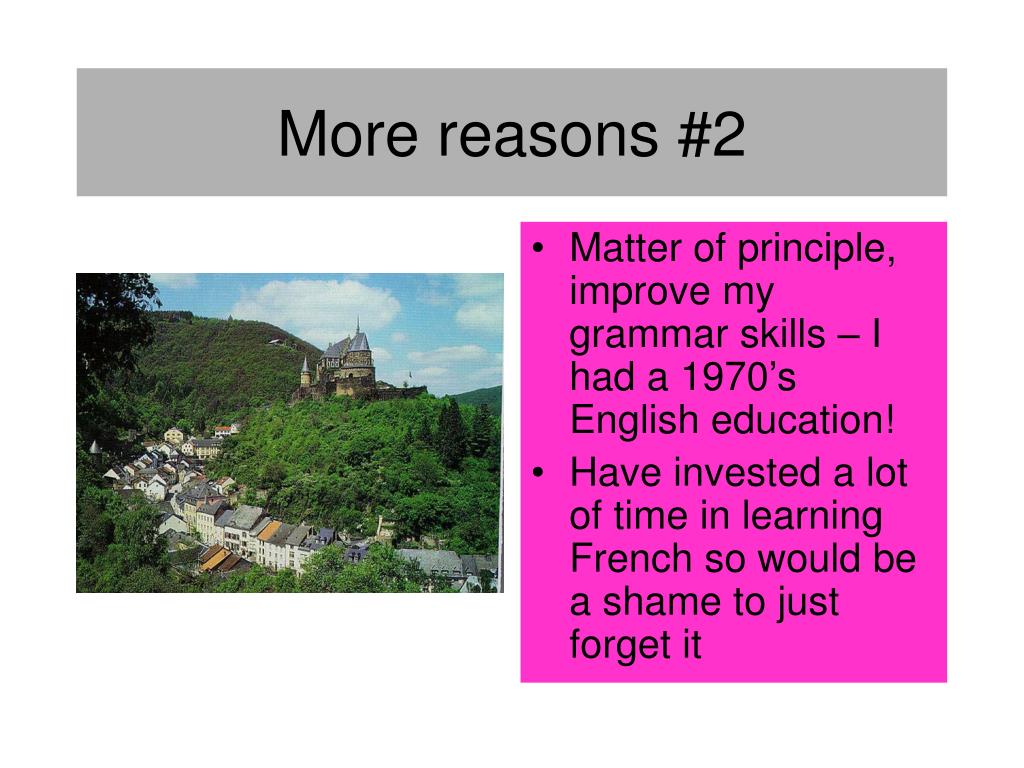 More reasons #2

• Matter of principle, improve my grammar skills – I had a 1970’s English education!
• Have invested a lot of time in learning French so would be a shame to just forget it